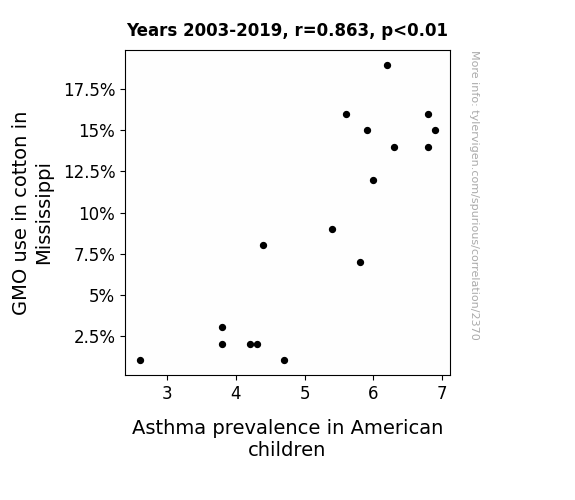 Years 2003-2019, r=0.863, p<0.01

GMO use in cotton in Mississippi

17.5%
15%
12.5%
10%
7.5%
5%
2.5%

3
4
5
6
7

Asthma prevalence in American children

More info: tylervigen.com/spurious/correlation/2370